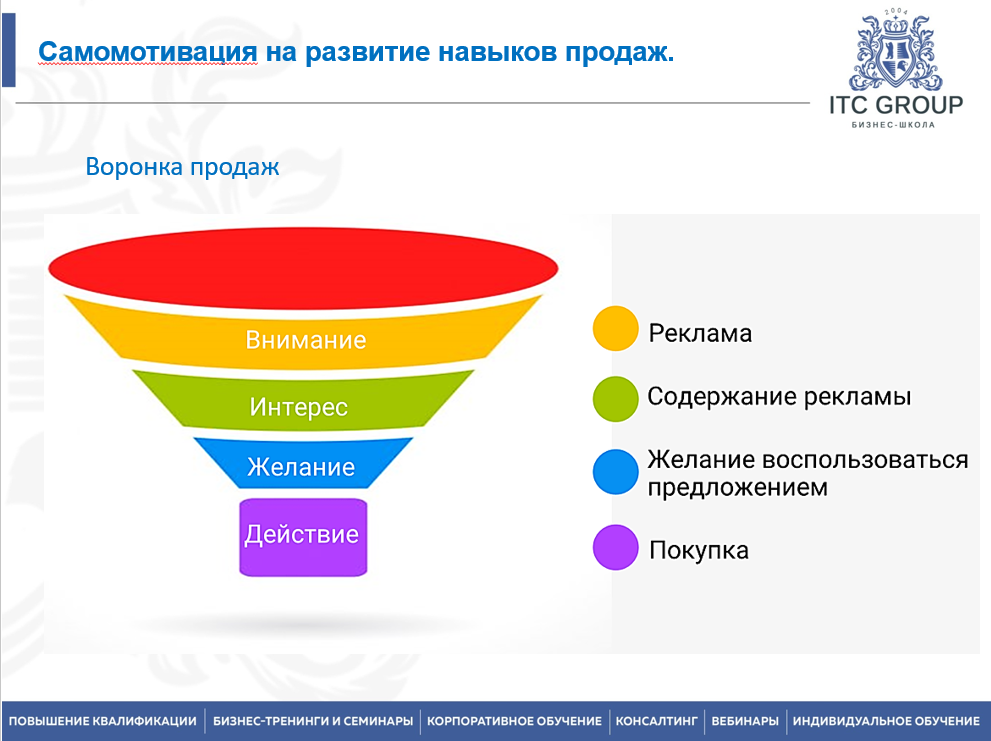 Самомотивация на развитие навыков продаж.

2004
ITC GROUP
БИЗНЕС-ШКОЛА

Воронка продаж

Внимание
Интерес
Желание
Действие

Реклама
Содержание рекламы
Желание воспользоваться предложением
Покупка

ПОВЫШЕНИЕ КВАЛИФИКАЦИИ | БИЗНЕС-ТРЕНИНГИ И СЕМИНАРЫ | КОРПОРАТИВНОЕ ОБУЧЕНИЕ | КОНСАЛТИНГ | ВЕБИНАРЫ | ИНДИВИДУАЛЬНОЕ ОБУЧЕНИЕ